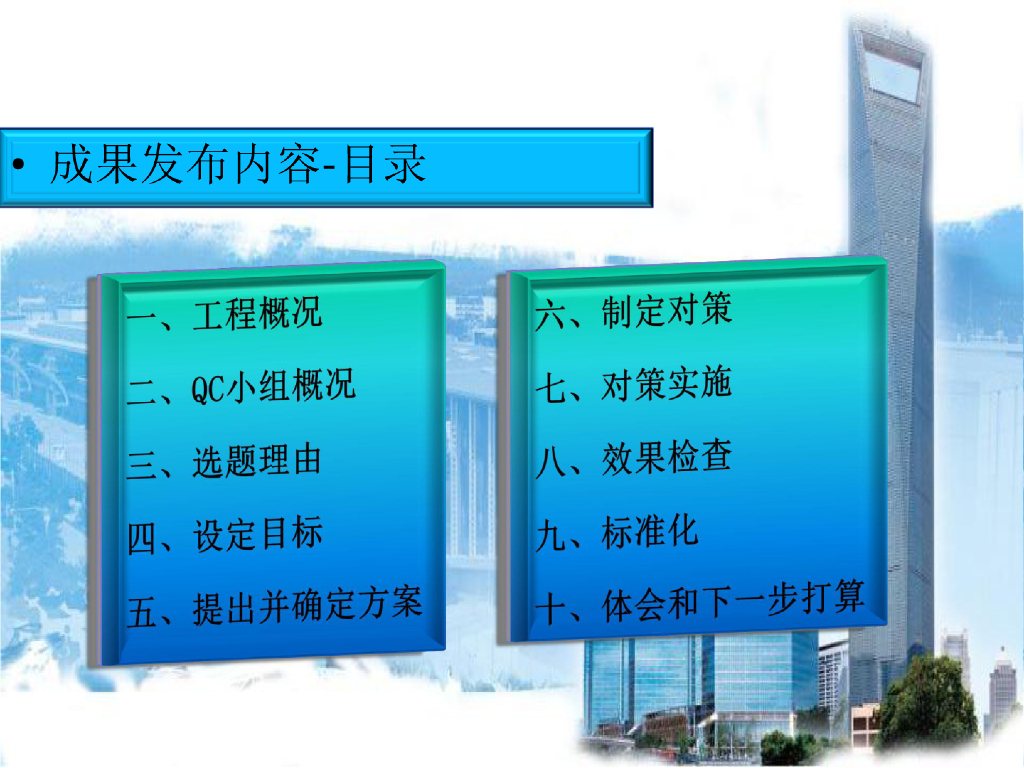 • 成果发布内容-目录

一、工程概况

二、QC小组概况

三、选题理由

四、设定目标

五、提出并确定方案

六、制定对策

七、对策实施

八、效果检查

九、标准化

十、体会和下一步打算